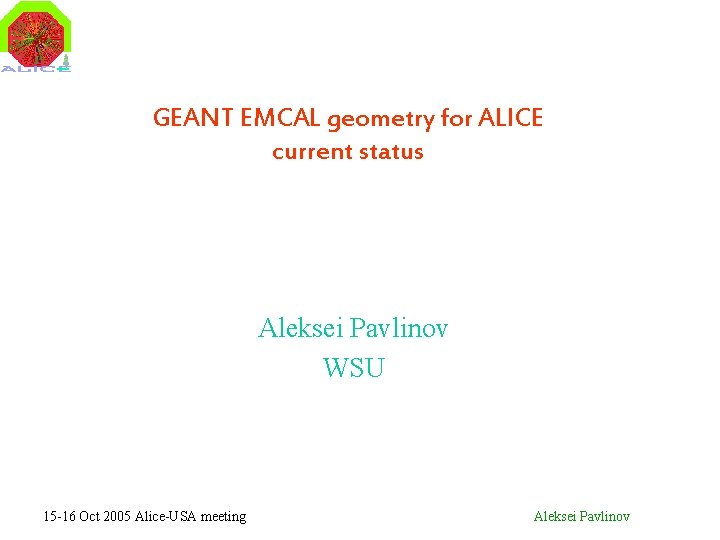 ALICE

GEANT EMCAL geometry for ALICE
current status

Aleksei Pavlinov
WSU

15-16 Oct 2005 Alice-USA meeting

Aleksei Pavlinov